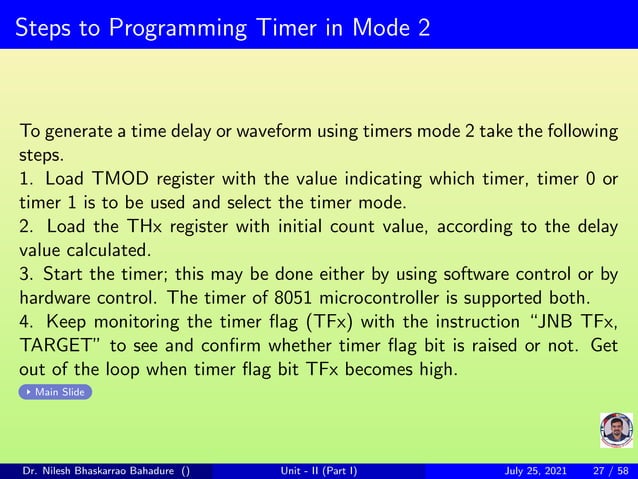 Steps to Programming Timer in Mode 2

To generate a time delay or waveform using timers mode 2 take the following steps.
1. Load TMOD register with the value indicating which timer, timer 0 or timer 1 is to be used and select the timer mode.
2. Load the THx register with initial count value, according to the delay value calculated.
3. Start the timer; this may be done either by using software control or by hardware control. The timer of 8051 microcontroller is supported both.
4. Keep monitoring the timer flag (TFx) with the instruction "JNB TFx, TARGET" to see and confirm whether timer flag bit is raised or not. Get out of the loop when timer flag bit TFx becomes high.

Main Slide

Dr. Nilesh Bhaskarrao Bahadure () Unit - II (Part I) July 25, 2021 27 / 58